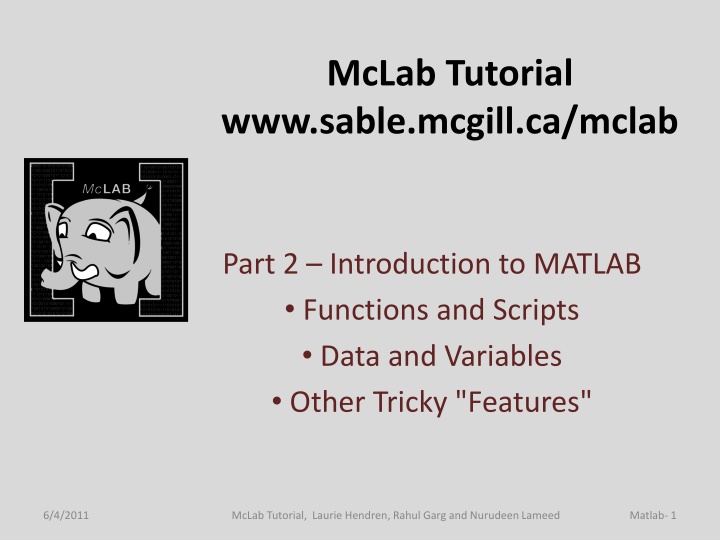 McLab Tutorial
www.sable.mcgill.ca/mclab

McLAB

Part 2 – Introduction to MATLAB
• Functions and Scripts
• Data and Variables
• Other Tricky "Features"

6/4/2011 McLab Tutorial, Laurie Hendren, Rahul Garg and Nurudeen Lameed Matlab- 1